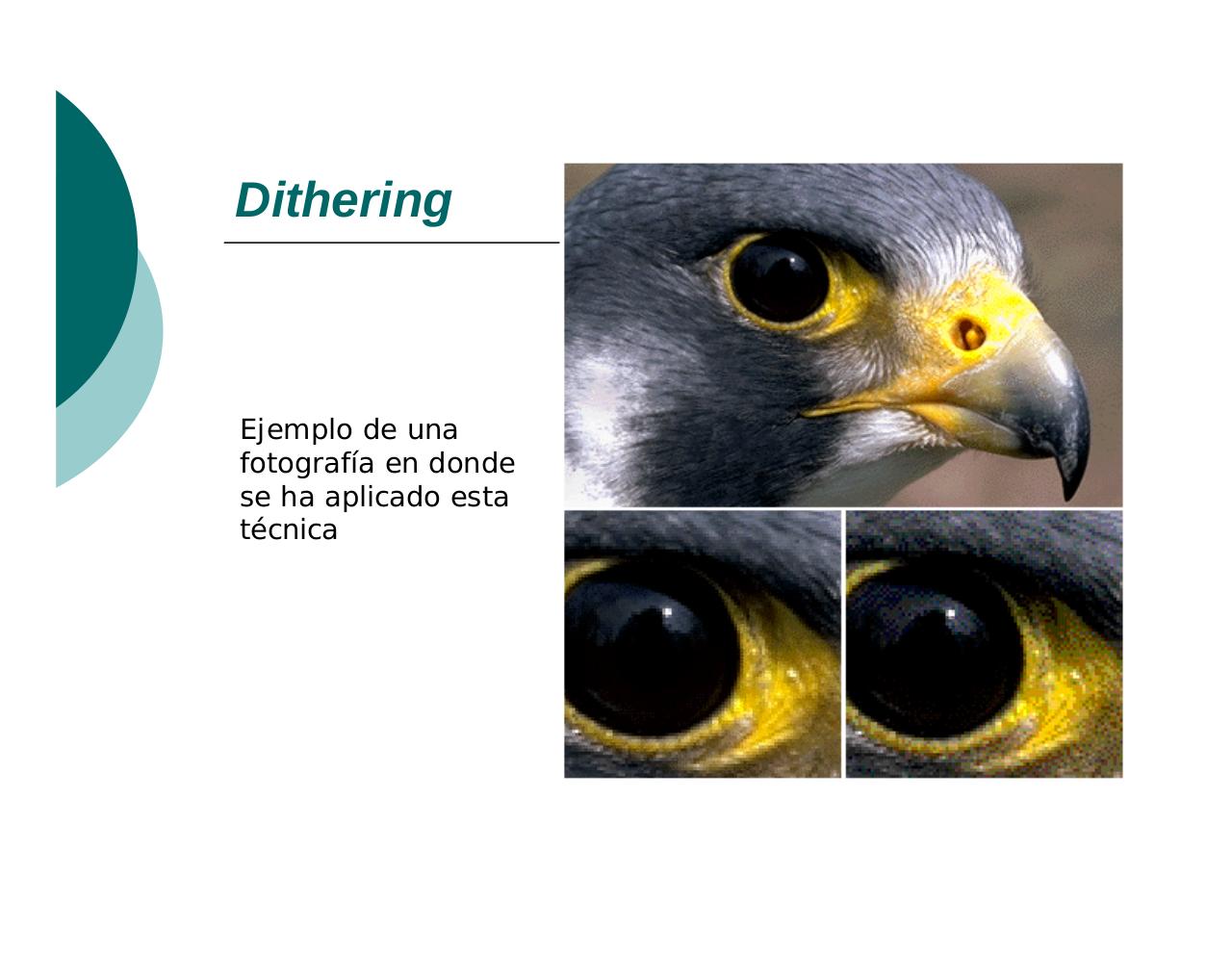 Dithering

Ejemplo de una fotografía en donde se ha aplicado esta técnica